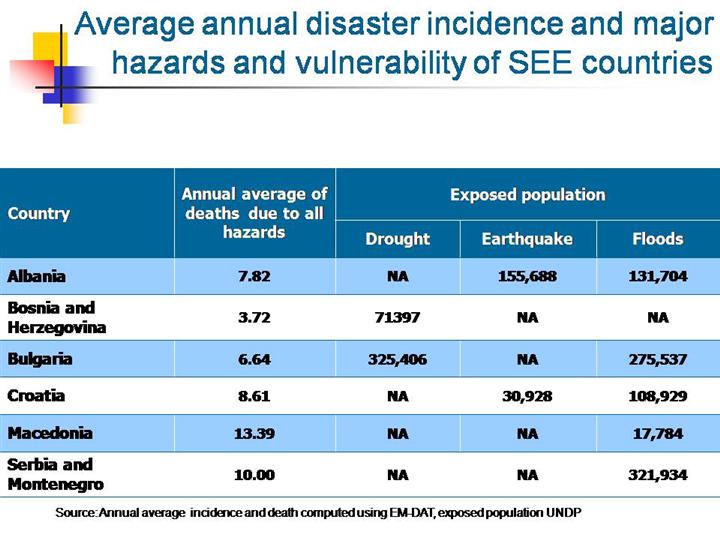 Average annual disaster incidence and major hazards and vulnerability of SEE countries

| Country | Annual average of deaths due to all hazards | Exposed population: Drought | Exposed population: Earthquake | Exposed population: Floods |
|---|---|---|---|---|
| Albania | 7.82 | NA | 155,688 | 131,704 |
| Bosnia and Herzegovina | 3.72 | 71397 | NA | NA |
| Bulgaria | 6.64 | 325,406 | NA | 275,537 |
| Croatia | 8.61 | NA | 30,928 | 108,929 |
| Macedonia | 13.39 | NA | NA | 17,784 |
| Serbia and Montenegro | 10.00 | NA | NA | 321,934 |

Source: Annual average incidence and death computed using EM-DAT, exposed population UNDP